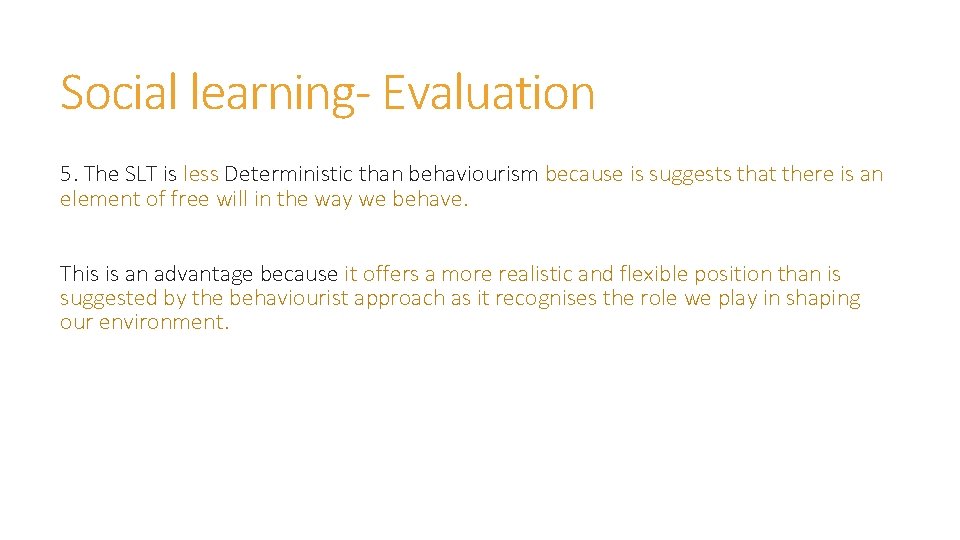 Social learning- Evaluation

5. The SLT is less Deterministic than behaviourism because is suggests that there is an element of free will in the way we behave.

This is an advantage because it offers a more realistic and flexible position than is suggested by the behaviourist approach as it recognises the role we play in shaping our environment.